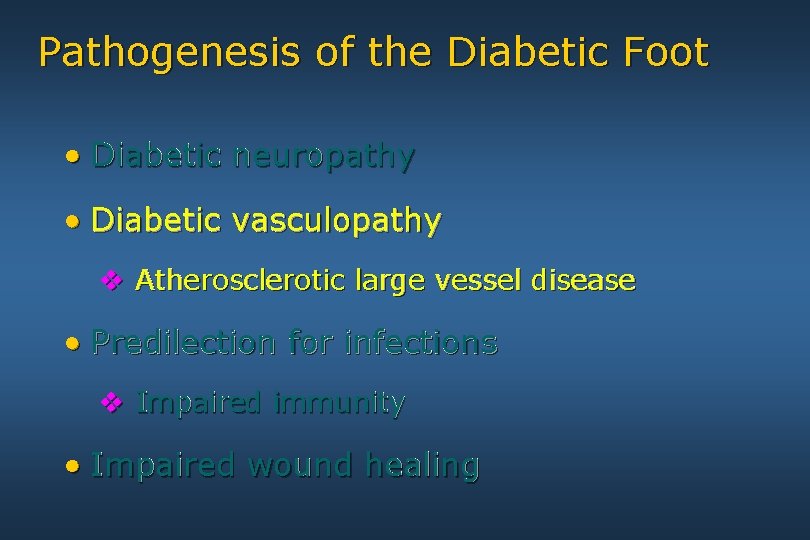 Pathogenesis of the Diabetic Foot

• Diabetic neuropathy

• Diabetic vasculopathy

❖ Atherosclerotic large vessel disease

• Predilection for infections

❖ Impaired immunity

• Impaired wound healing